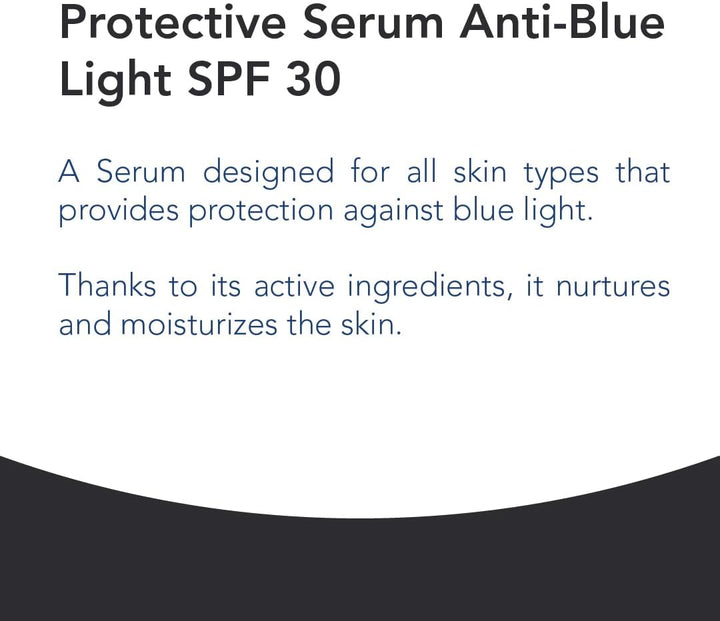 Protective Serum Anti-Blue Light SPF 30

A Serum designed for all skin types that provides protection against blue light.

Thanks to its active ingredients, it nurtures and moisturizes the skin.